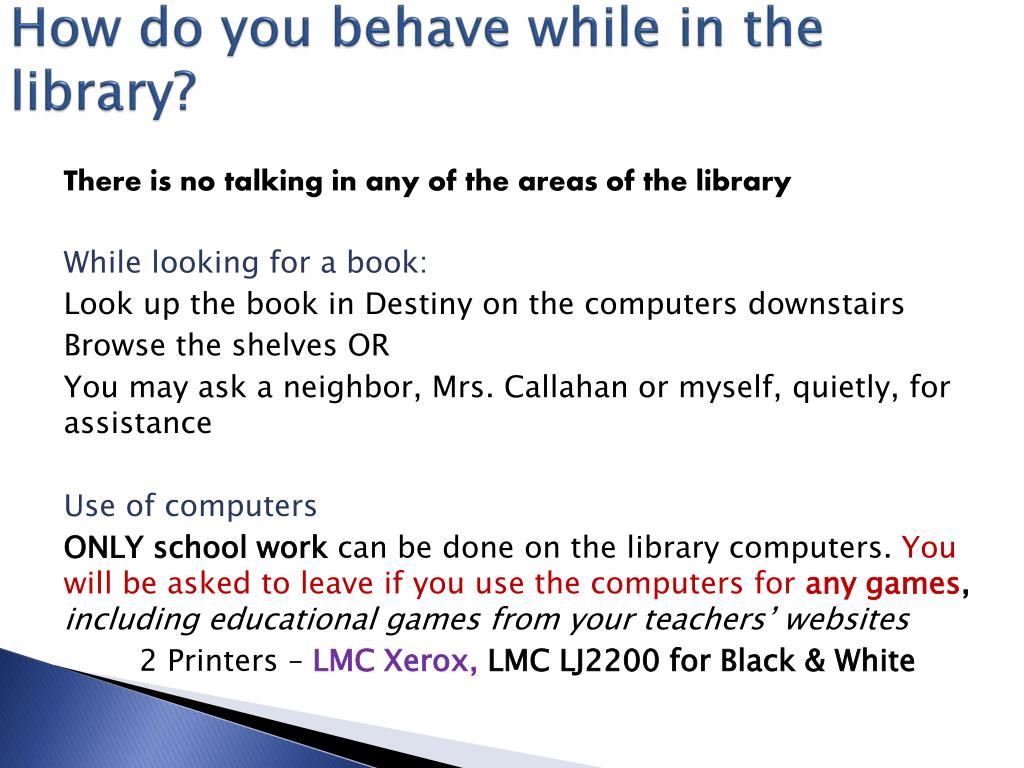 How do you behave while in the library?

There is no talking in any of the areas of the library

While looking for a book:
Look up the book in Destiny on the computers downstairs
Browse the shelves OR
You may ask a neighbor, Mrs. Callahan or myself, quietly, for assistance

Use of computers
ONLY school work can be done on the library computers. You will be asked to leave if you use the computers for any games, including educational games from your teachers' websites
2 Printers – LMC Xerox, LMC LJ2200 for Black & White